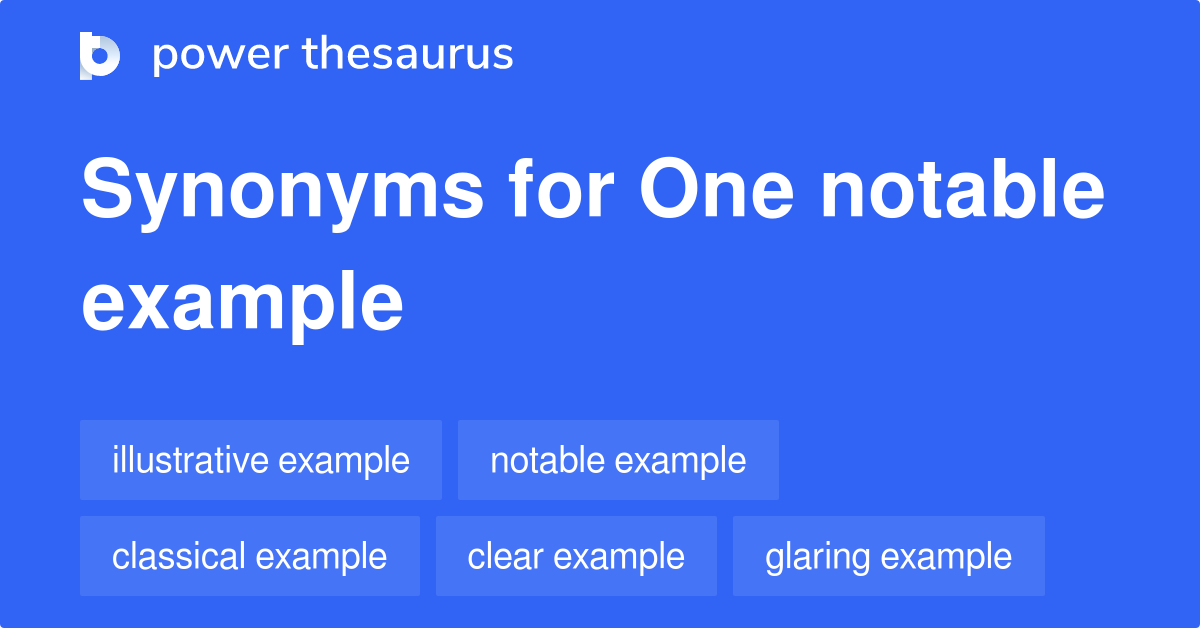 power thesaurus

Synonyms for One notable example

illustrative example
notable example
classical example
clear example
glaring example